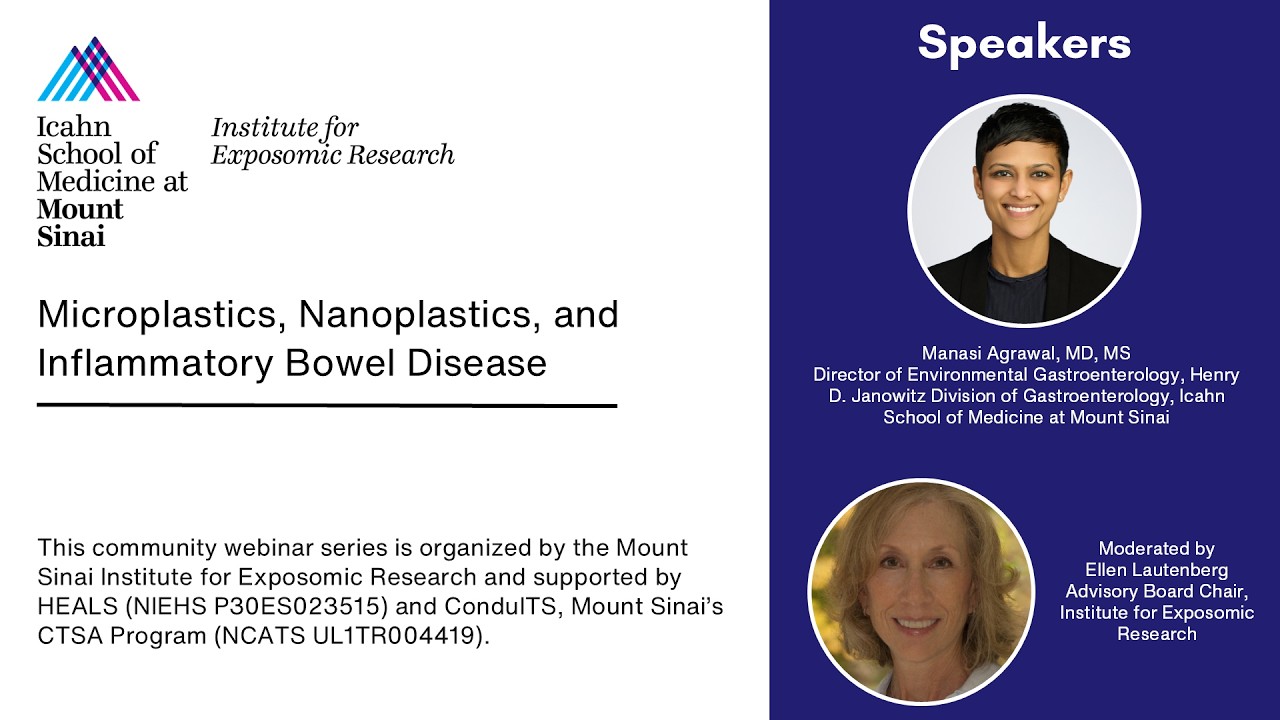 Icahn School of Medicine at Mount Sinai

Institute for Exposomic Research

Microplastics, Nanoplastics, and Inflammatory Bowel Disease

This community webinar series is organized by the Mount Sinai Institute for Exposomic Research and supported by HEALS (NIEHS P30ES023515) and ConduITS, Mount Sinai's CTSA Program (NCATS UL1TR004419).

Speakers

Manasi Agrawal, MD, MS
Director of Environmental Gastroenterology, Henry D. Janowitz Division of Gastroenterology, Icahn School of Medicine at Mount Sinai

Moderated by
Ellen Lautenberg
Advisory Board Chair, Institute for Exposomic Research